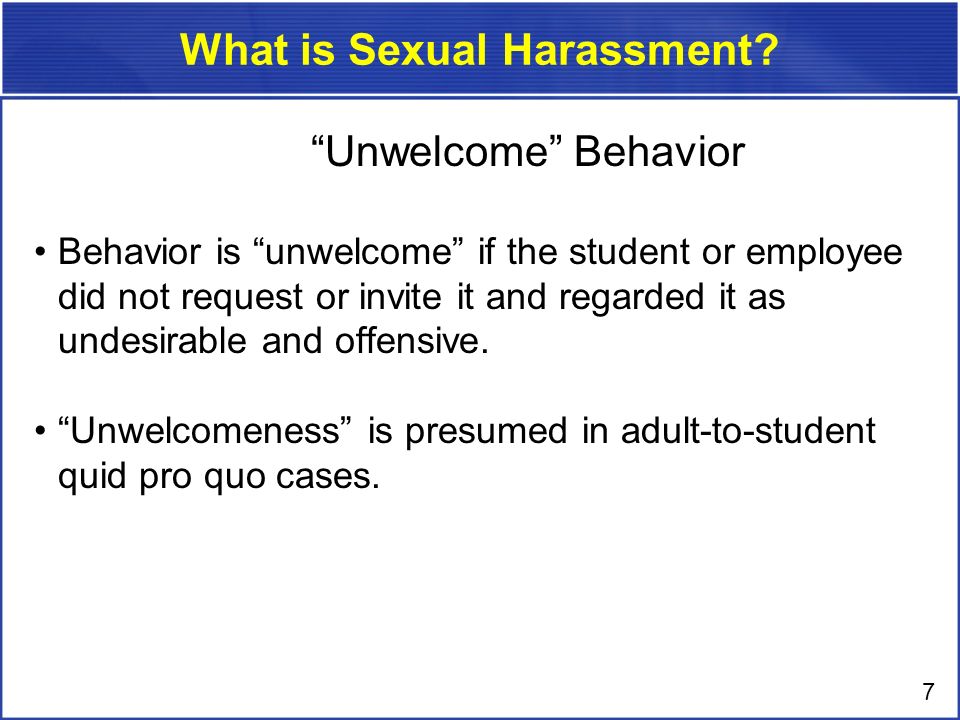 What is Sexual Harassment?

“Unwelcome” Behavior

• Behavior is “unwelcome” if the student or employee did not request or invite it and regarded it as undesirable and offensive.

• “Unwelcomeness” is presumed in adult-to-student quid pro quo cases.

7